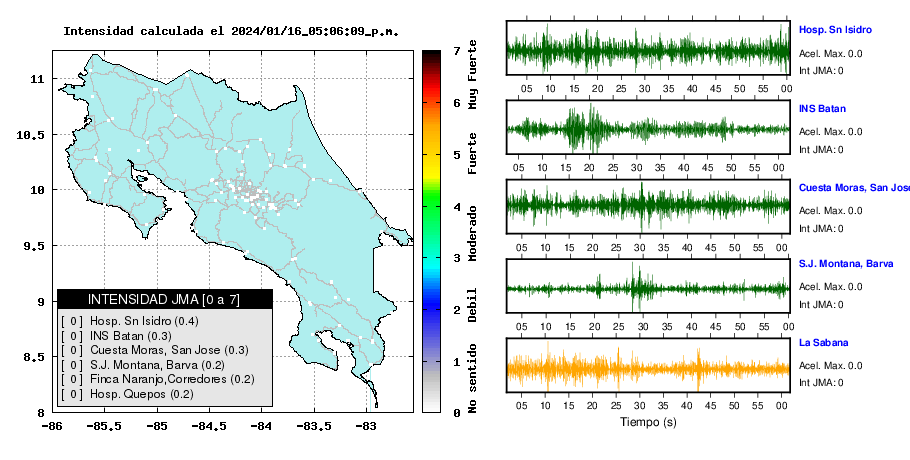 Intensidad calculada el 2024/01/16_05:06:09_p.m.

11
10.5
10
9.5
9
8.5
8

-86 -85.5 -85 -84.5 -84 -83.5 -83

INTENSIDAD JMA [0 a 7]
[ 0 ] Hosp. Sn Isidro (0.4)
[ 0 ] INS Batan (0.3)
[ 0 ] Cuesta Moras, San Jose (0.3)
[ 0 ] S.J. Montana, Barva (0.2)
[ 0 ] Finca Naranjo,Corredores (0.2)
[ 0 ] Hosp. Quepos (0.2)

7
6
5
4
3
2
1
0

Muy Fuerte
Fuerte
Moderado
Debil
No sentido

Hosp. Sn Isidro
Acel. Max. 0.0
Int JMA: 0
05 10 15 20 25 30 35 40 45 50 55 00

INS Batan
Acel. Max. 0.0
Int JMA: 0
05 10 15 20 25 30 35 40 45 50 55 00

Cuesta Moras, San Jose
Acel. Max. 0.0
Int JMA: 0
05 10 15 20 25 30 35 40 45 50 55 00

S.J. Montana, Barva
Acel. Max. 0.0
Int JMA: 0
05 10 15 20 25 30 35 40 45 50 55 00

La Sabana
Acel. Max. 0.0
Int JMA: 0
05 10 15 20 25 30 35 40 45 50 55 00

Tiempo (s)